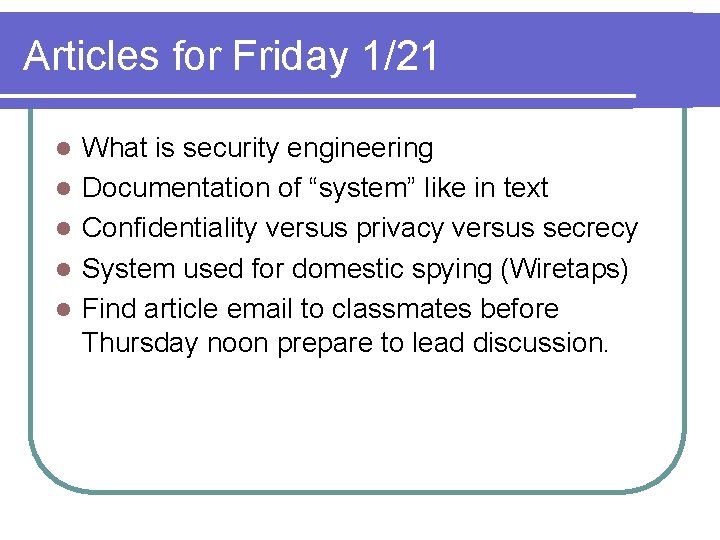 Articles for Friday 1/21

- What is security engineering
- Documentation of “system” like in text
- Confidentiality versus privacy versus secrecy
- System used for domestic spying (Wiretaps)
- Find article email to classmates before Thursday noon prepare to lead discussion.